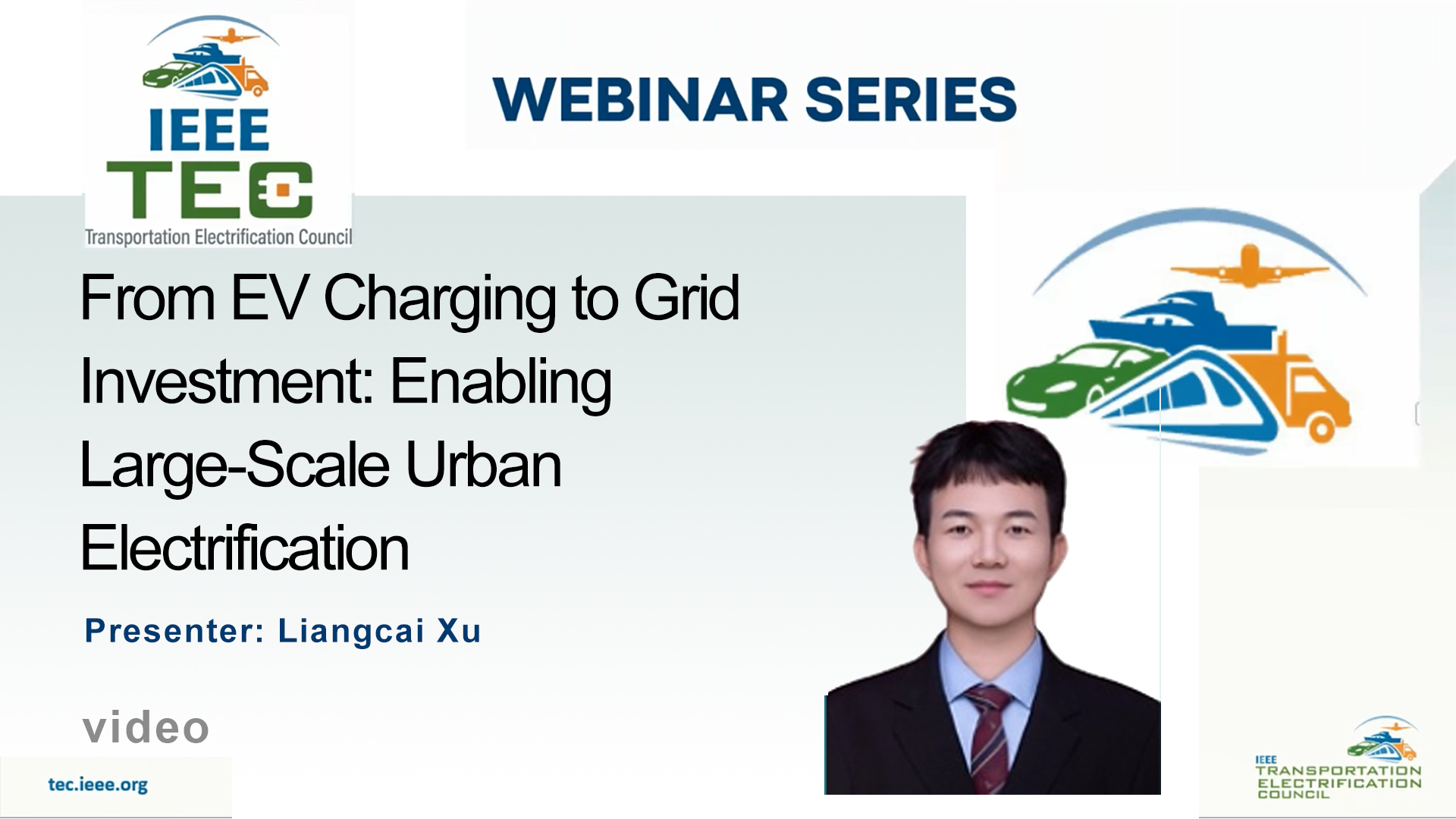 IEEE
TEC
Transportation Electrification Council

WEBINAR SERIES

From EV Charging to Grid Investment: Enabling Large-Scale Urban Electrification

Presenter: Liangcai Xu

video

tec.ieee.org

IEEE
TRANSPORTATION
ELECTRIFICATION
COUNCIL